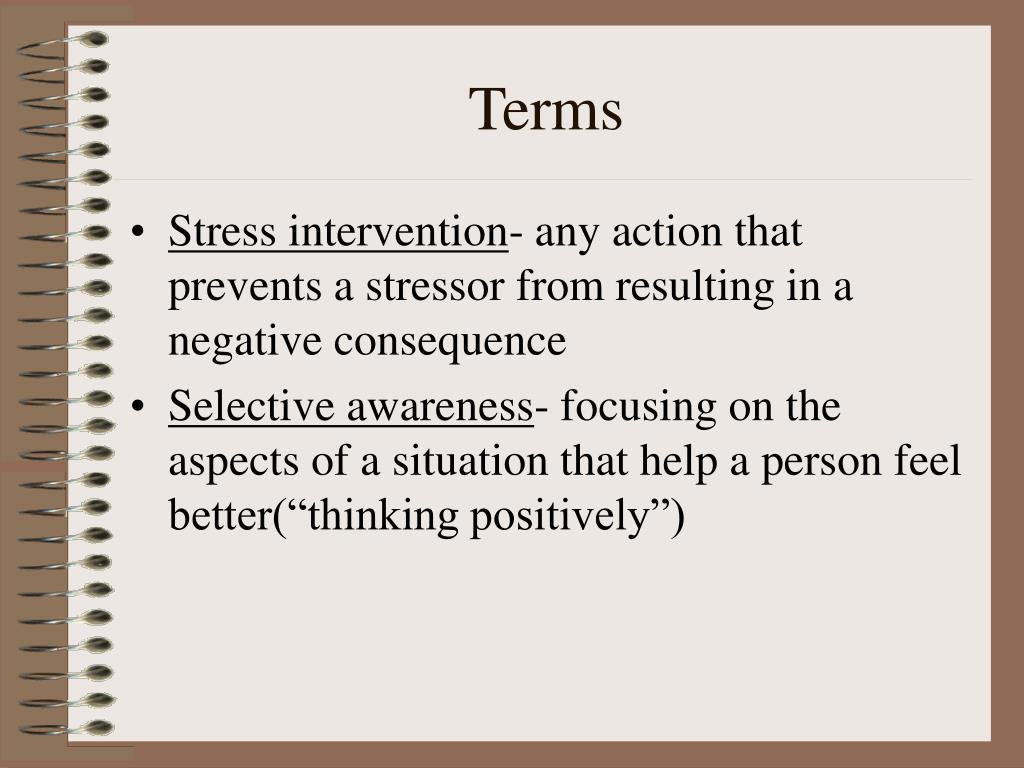 Terms

• Stress intervention- any action that prevents a stressor from resulting in a negative consequence
• Selective awareness- focusing on the aspects of a situation that help a person feel better(“thinking positively”)